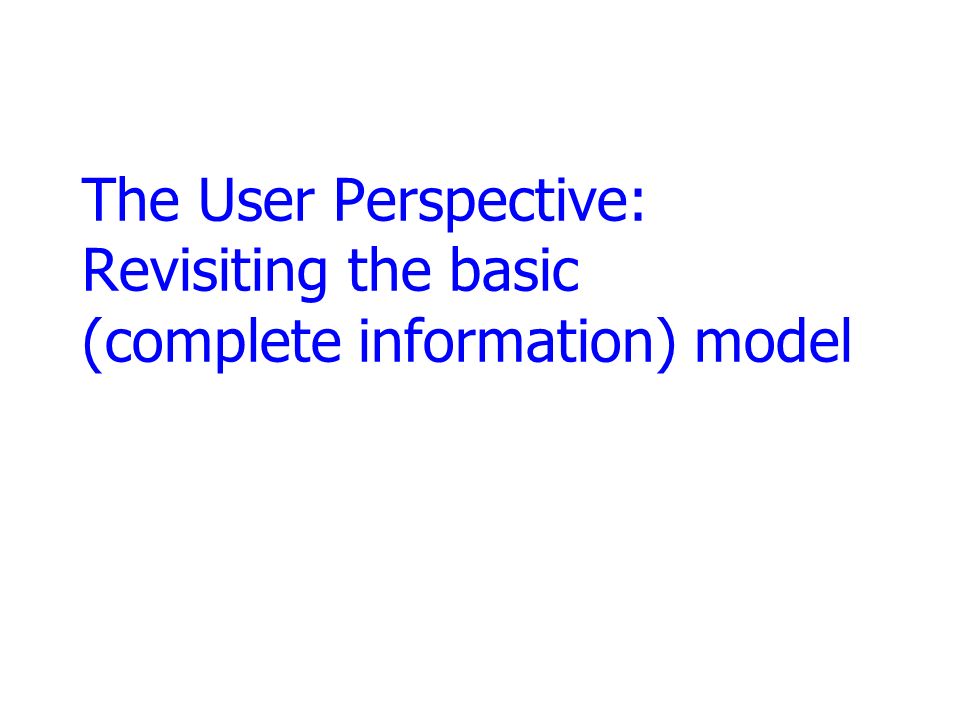 The User Perspective: Revisiting the basic (complete information) model